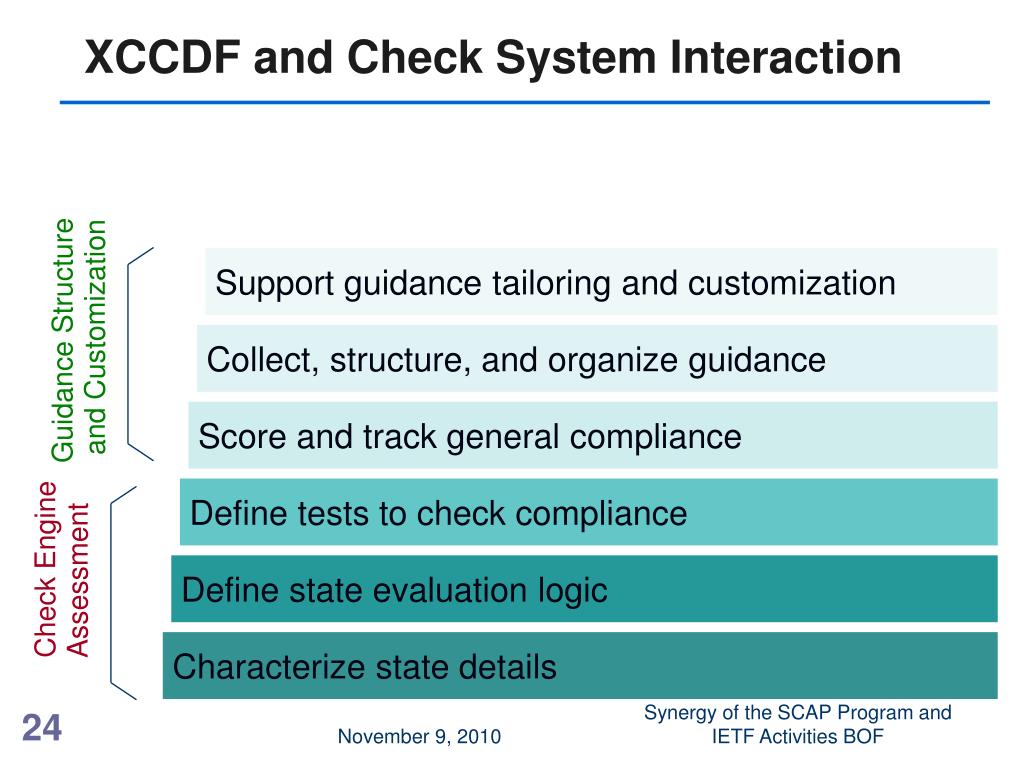 XCCDF and Check System Interaction

Guidance Structure and Customization

Support guidance tailoring and customization

Collect, structure, and organize guidance

Score and track general compliance

Check Engine Assessment

Define tests to check compliance

Define state evaluation logic

Characterize state details

24

November 9, 2010

Synergy of the SCAP Program and IETF Activities BOF